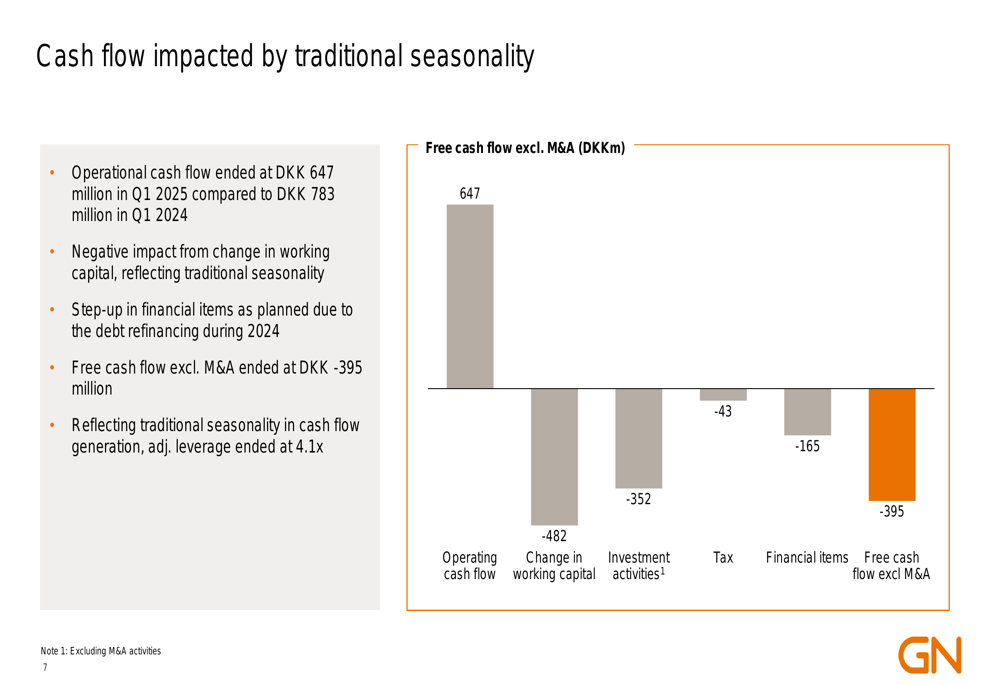 Cash flow impacted by traditional seasonality

• Operational cash flow ended at DKK 647 million in Q1 2025 compared to DKK 783 million in Q1 2024

• Negative impact from change in working capital, reflecting traditional seasonality

• Step-up in financial items as planned due to the debt refinancing during 2024

• Free cash flow excl. M&A ended at DKK -395 million

• Reflecting traditional seasonality in cash flow generation, adj. leverage ended at 4.1x

Free cash flow excl. M&A (DKKm)

647

-482

-352

-43

-165

-395

Operating cash flow

Change in working capital

Investment activities$^1$

Tax

Financial items

Free cash flow excl M&A

Note 1: Excluding M&A activities

7

GN